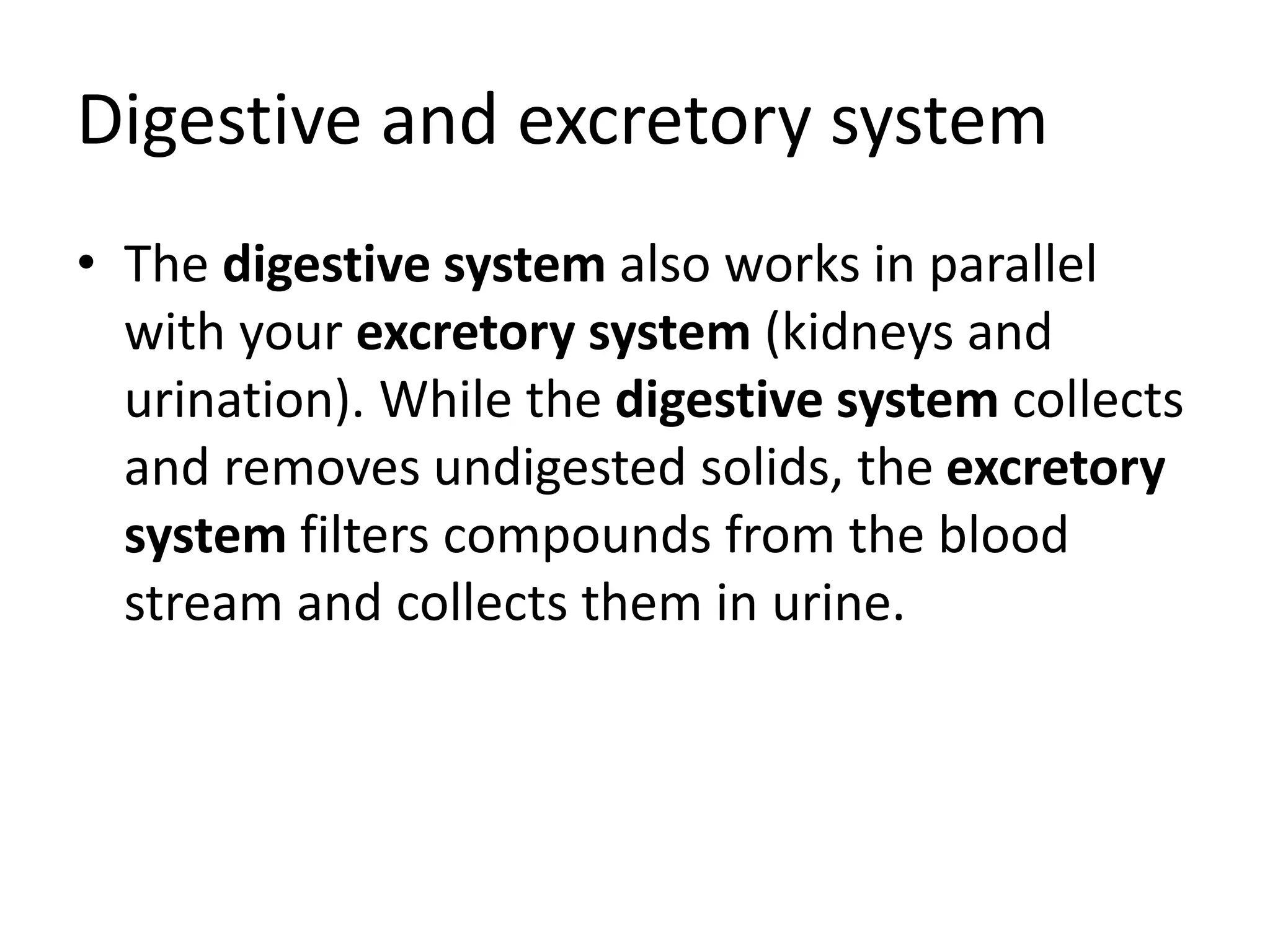 Digestive and excretory system

• The digestive system also works in parallel with your excretory system (kidneys and urination). While the digestive system collects and removes undigested solids, the excretory system filters compounds from the blood stream and collects them in urine.